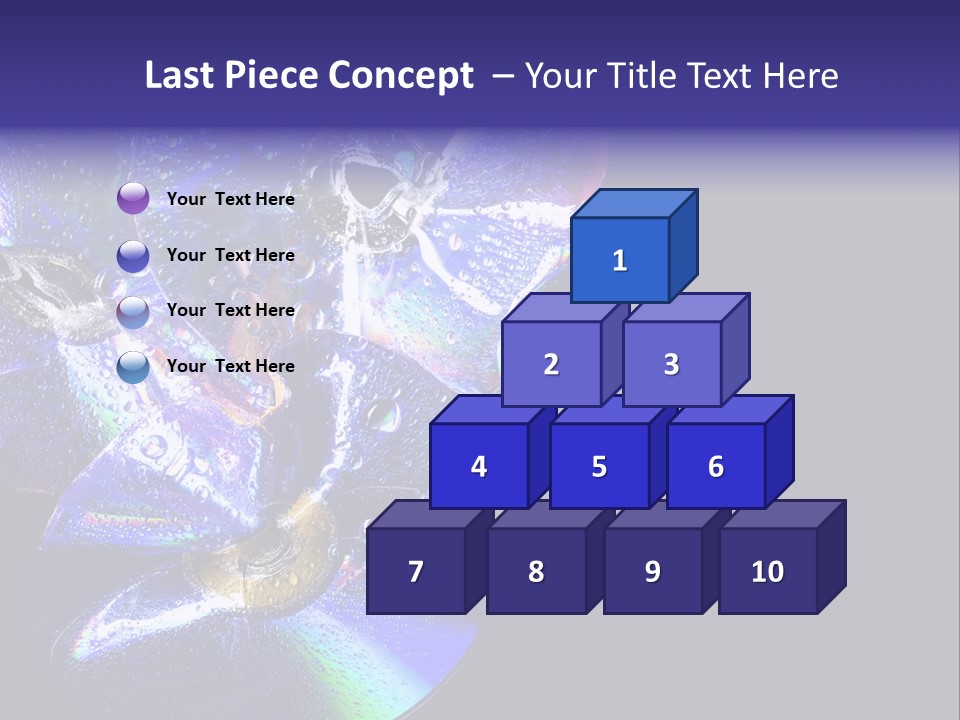 Last Piece Concept – Your Title Text Here

Your Text Here

Your Text Here

Your Text Here

Your Text Here

1

2

3

4

5

6

7

8

9

10